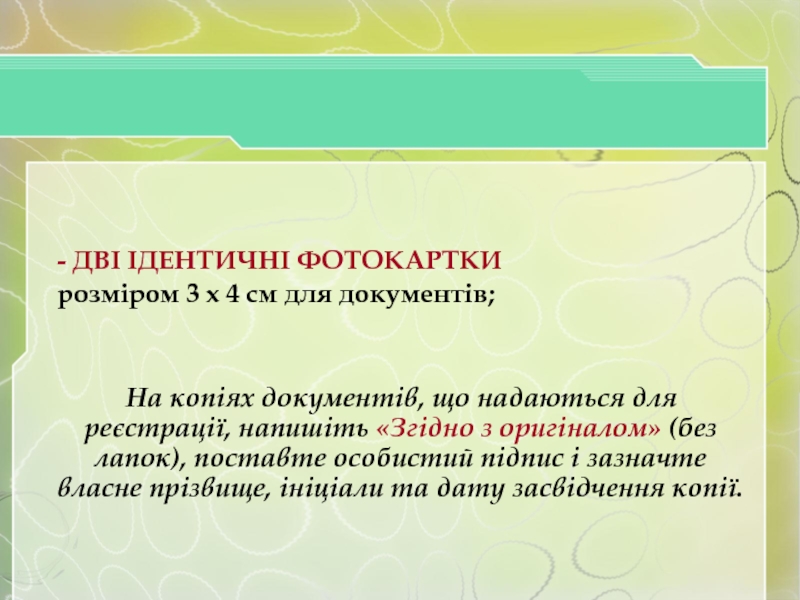 - ДВІ ІДЕНТИЧНІ ФОТОКАРТКИ розміром 3 х 4 см для документів;

На копіях документів, що надаються для реєстрації, напишіть «Згідно з оригіналом» (без лапок), поставте особистий підпис і зазначте власне прізвище, ініціали та дату засвідчення копії.